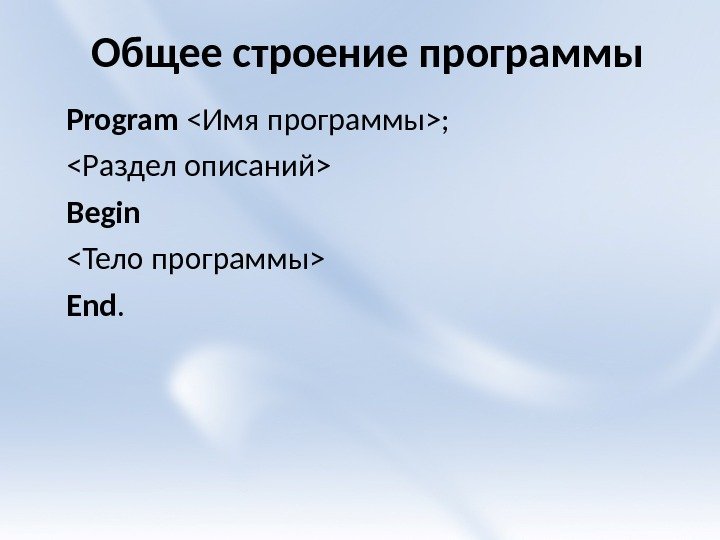 Общее строение программы

Program <Имя программы>;

<Раздел описаний>

Begin

<Тело программы>

End.